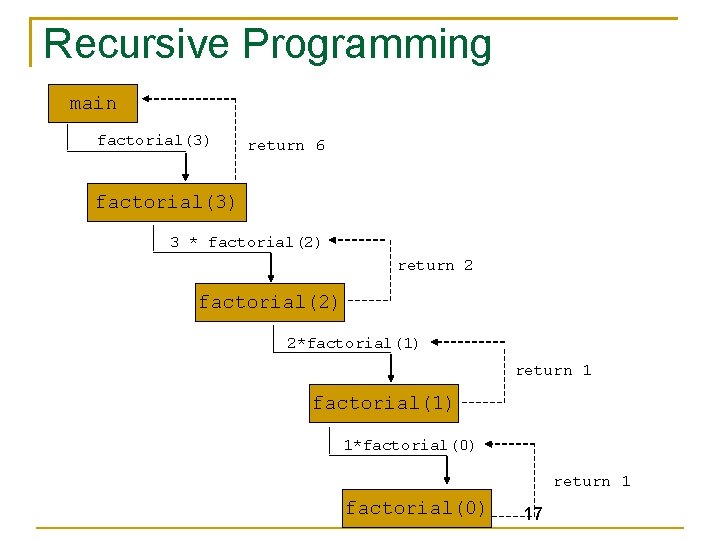 Recursive Programming

main

factorial(3)

return 6

factorial(3)

3 * factorial(2)

return 2

factorial(2)

2*factorial(1)

return 1

factorial(1)

1*factorial(0)

return 1

factorial(0)

17